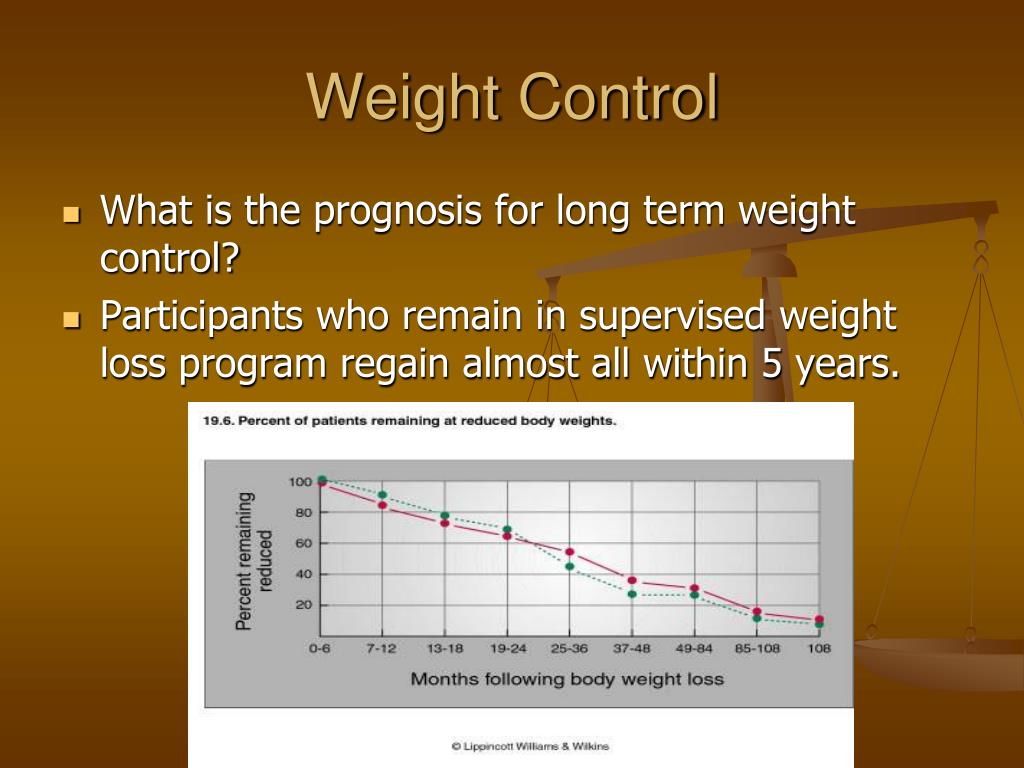 Weight Control

What is the prognosis for long term weight control?

Participants who remain in supervised weight loss program regain almost all within 5 years.

19.6. Percent of patients remaining at reduced body weights.

Percent remaining reduced

100
80
60
40
20

0-6 7-12 13-18 19-24 25-36 37-48 49-84 85-108 108

Months following body weight loss

© Lippincott Williams & Wilkins